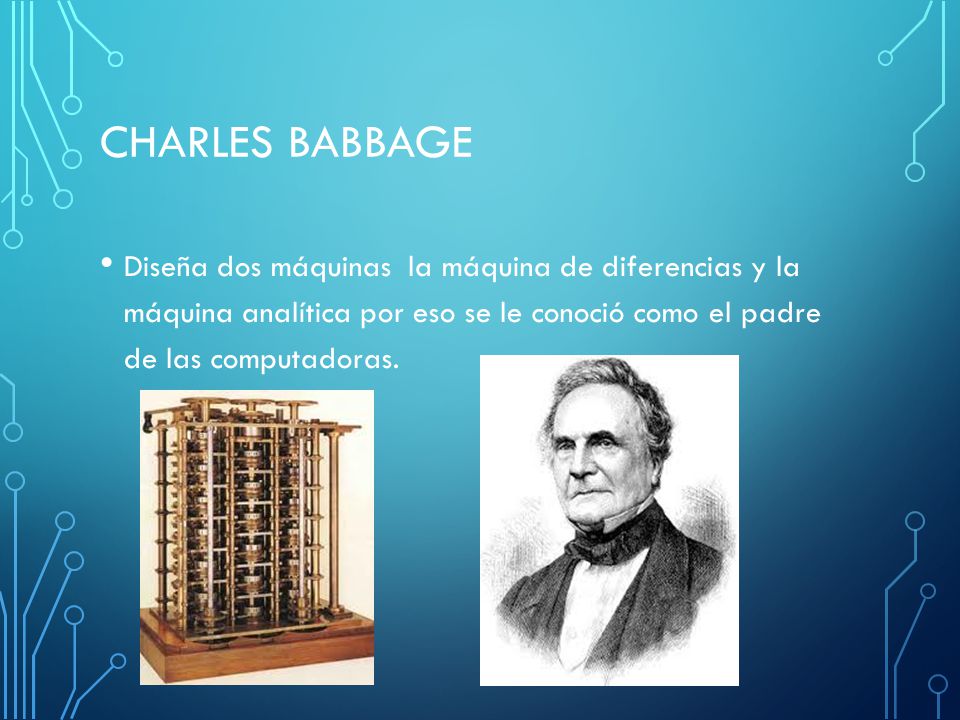 CHARLES BABBAGE

• Diseña dos máquinas  la máquina de diferencias y la máquina analítica por eso se le conoció como el padre de las computadoras.